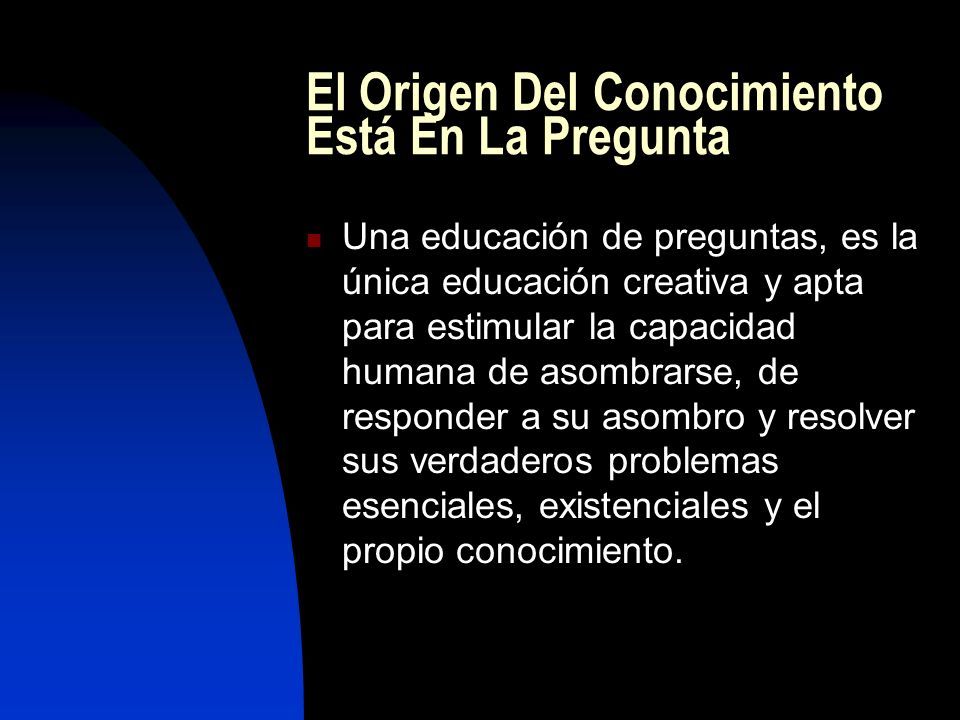 El Origen Del Conocimiento Está En La Pregunta

Una educación de preguntas, es la única educación creativa y apta para estimular la capacidad humana de asombrarse, de responder a su asombro y resolver sus verdaderos problemas esenciales, existenciales y el propio conocimiento.